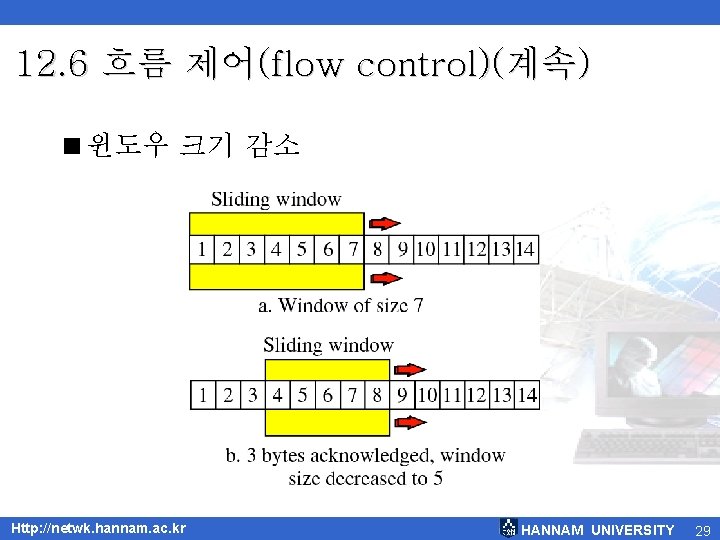 12.6 흐름 제어(flow control)(계속)

■ 윈도우 크기 감소

Sliding window

| 1 | 2 | 3 | 4 | 5 | 6 | 7 | 8 | 9 | 10 | 11 | 12 | 13 | 14 |
|---|---|---|---|---|---|---|---|---|---|---|---|---|---|

a. Window of size 7

Sliding window

| 1 | 2 | 3 | 4 | 5 | 6 | 7 | 8 | 9 | 10 | 11 | 12 | 13 | 14 |
|---|---|---|---|---|---|---|---|---|---|---|---|---|---|

b. 3 bytes acknowledged, window size decreased to 5

Http://netwk.hannam.ac.kr

HANNAM UNIVERSITY 29